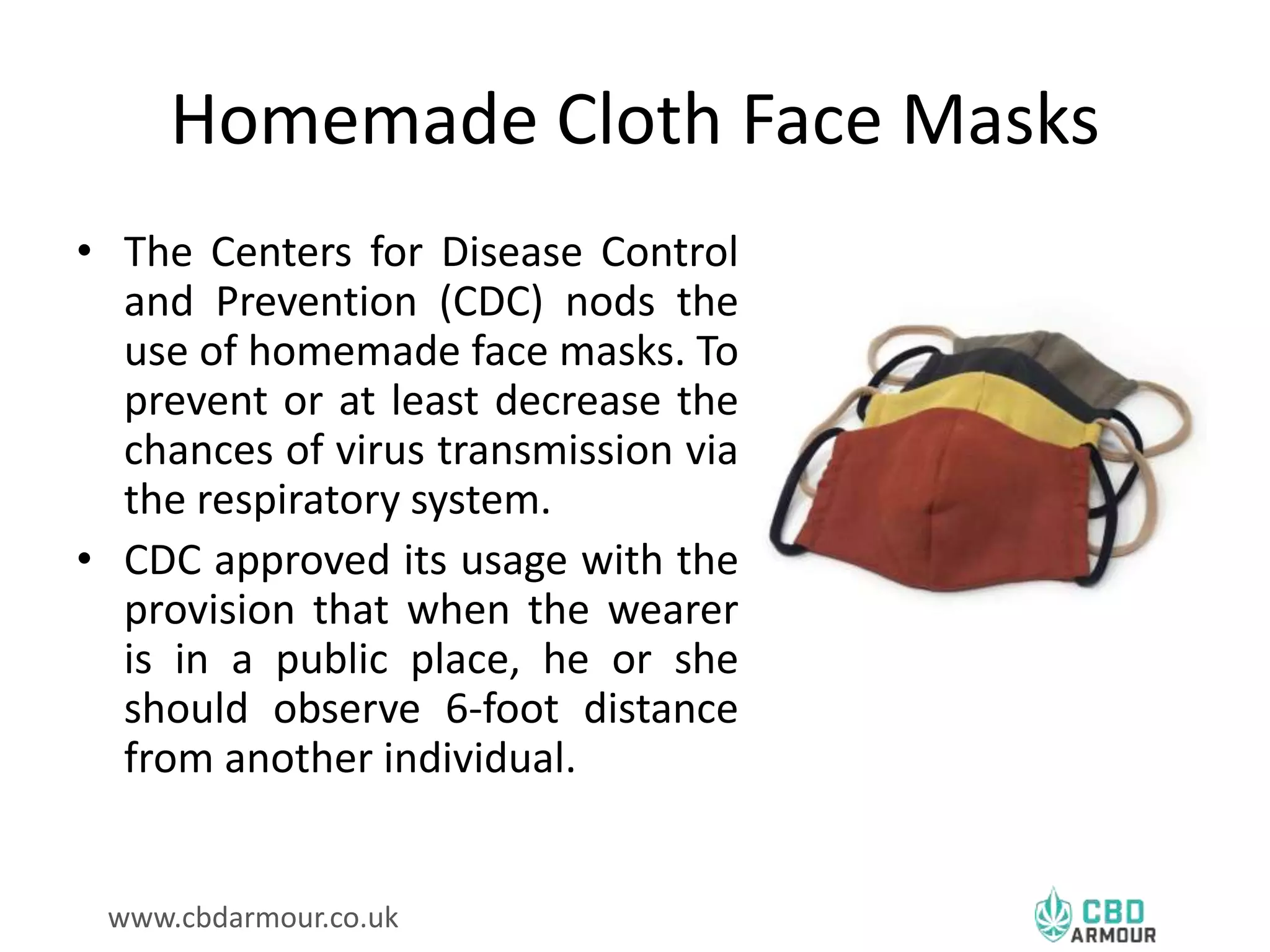 Homemade Cloth Face Masks

• The Centers for Disease Control and Prevention (CDC) nods the use of homemade face masks. To prevent or at least decrease the chances of virus transmission via the respiratory system.

• CDC approved its usage with the provision that when the wearer is in a public place, he or she should observe 6-foot distance from another individual.

www.cbdarmour.co.uk

CBD ARMOUR